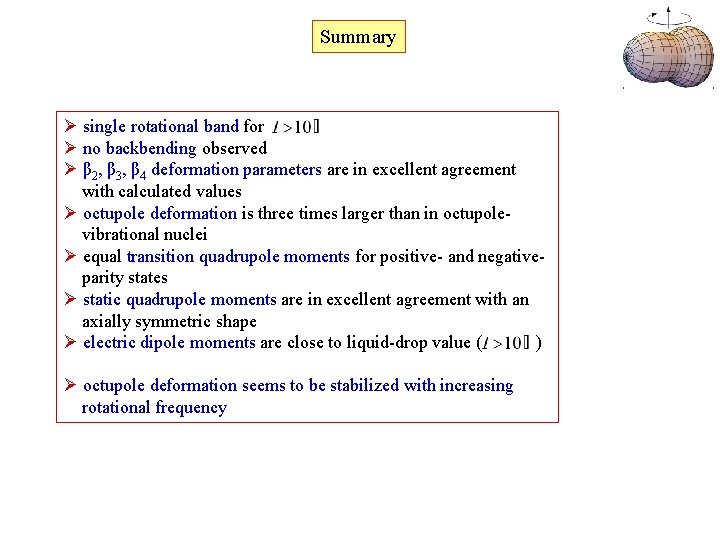 Summary

➢ single rotational band for $I > 10\hbar$
➢ no backbending observed
➢ $\beta_2$, $\beta_3$, $\beta_4$ deformation parameters are in excellent agreement with calculated values
➢ octupole deformation is three times larger than in octupole-vibrational nuclei
➢ equal transition quadrupole moments for positive- and negative-parity states
➢ static quadrupole moments are in excellent agreement with an axially symmetric shape
➢ electric dipole moments are close to liquid-drop value ($I > 10\hbar$ )

➢ octupole deformation seems to be stabilized with increasing rotational frequency